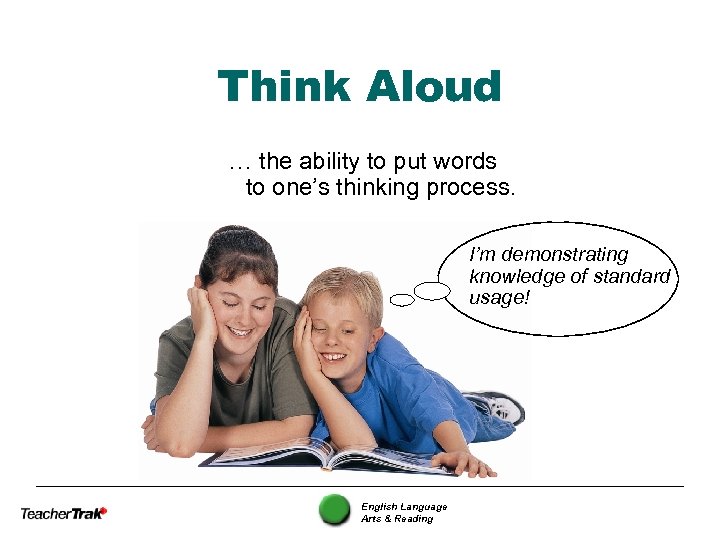 Think Aloud

… the ability to put words to one's thinking process.

I'm demonstrating knowledge of standard usage!

TeacherTrak

English Language Arts & Reading